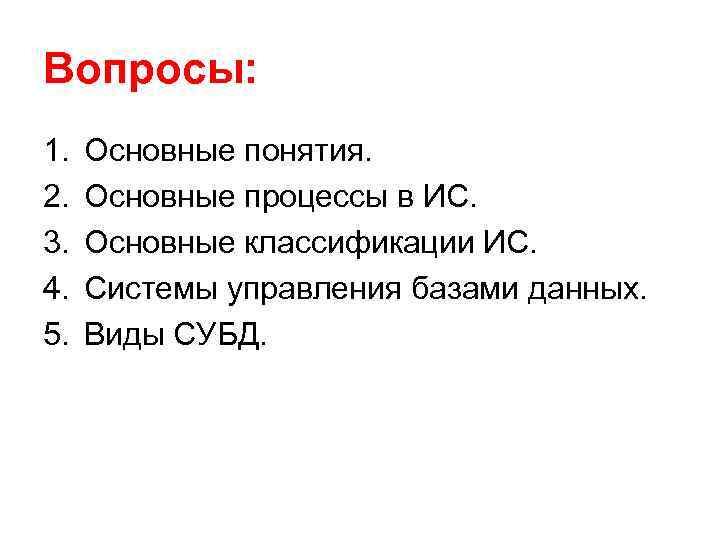 Вопросы:

1. Основные понятия.
2. Основные процессы в ИС.
3. Основные классификации ИС.
4. Системы управления базами данных.
5. Виды СУБД.